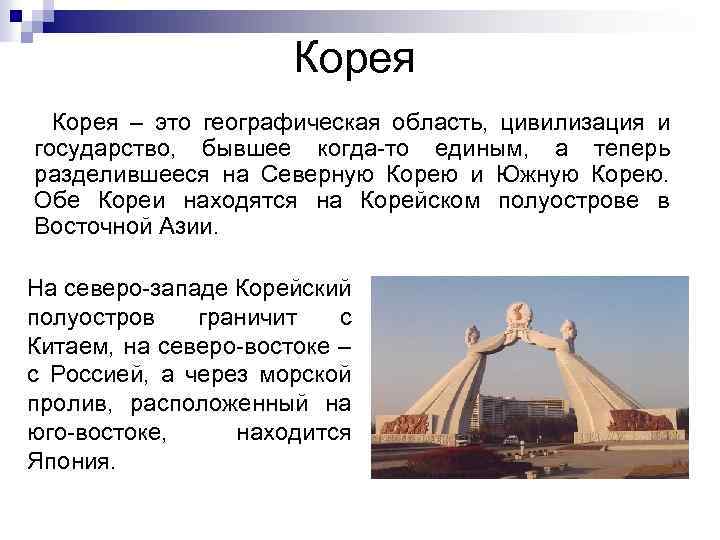 Корея

Корея – это географическая область, цивилизация и государство, бывшее когда-то единым, а теперь разделившееся на Северную Корею и Южную Корею. Обе Кореи находятся на Корейском полуострове в Восточной Азии.

На северо-западе Корейский полуостров граничит с Китаем, на северо-востоке – с Россией, а через морской пролив, расположенный на юго-востоке, находится Япония.